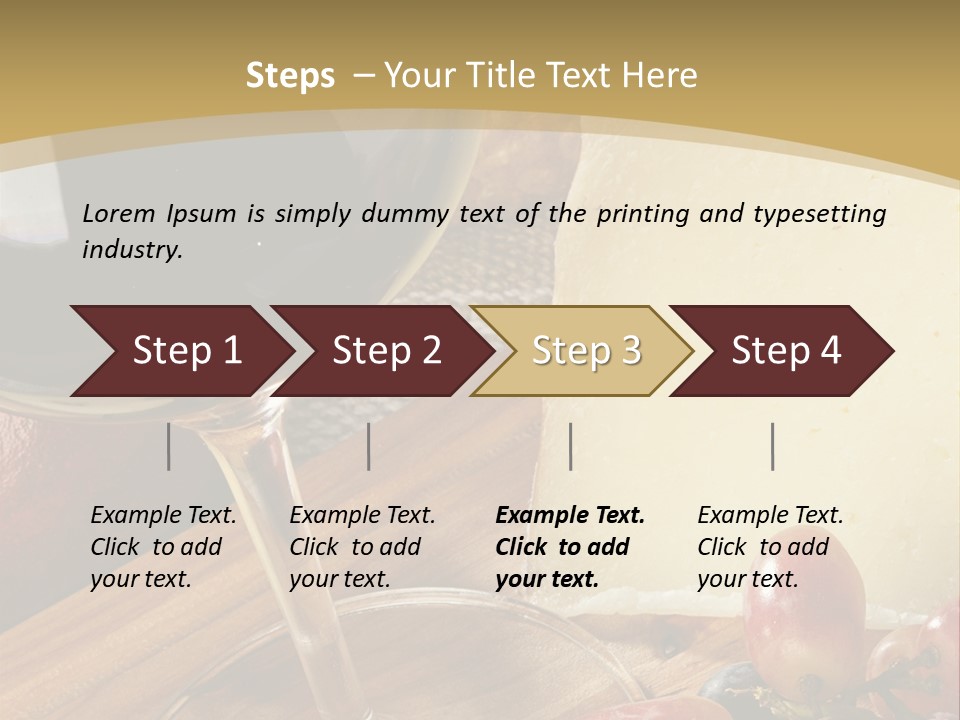 Steps – Your Title Text Here

Lorem Ipsum is simply dummy text of the printing and typesetting industry.

Step 1

Step 2

Step 3

Step 4

Example Text. Click to add your text.

Example Text. Click to add your text.

Example Text. Click to add your text.

Example Text. Click to add your text.